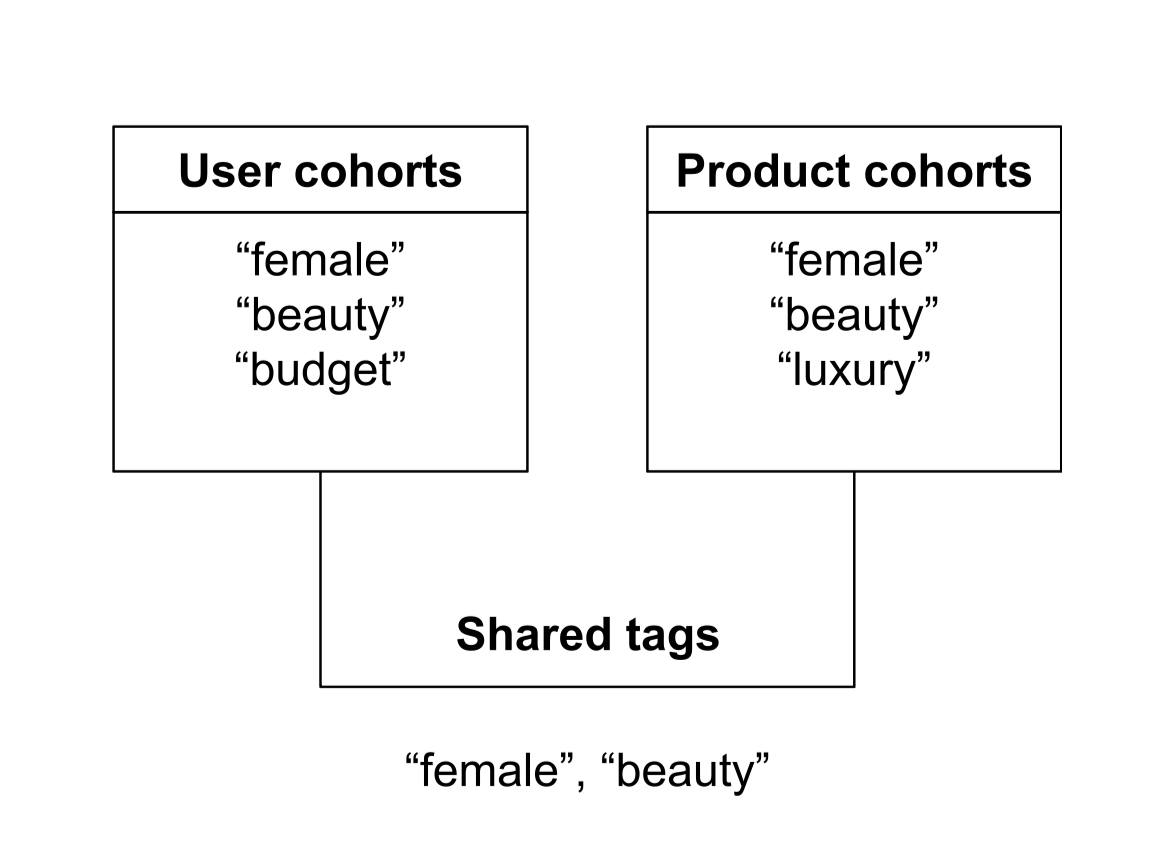 User cohorts

“female”
“beauty”
“budget”

Product cohorts

“female”
“beauty”
“luxury”

Shared tags

“female”, “beauty”